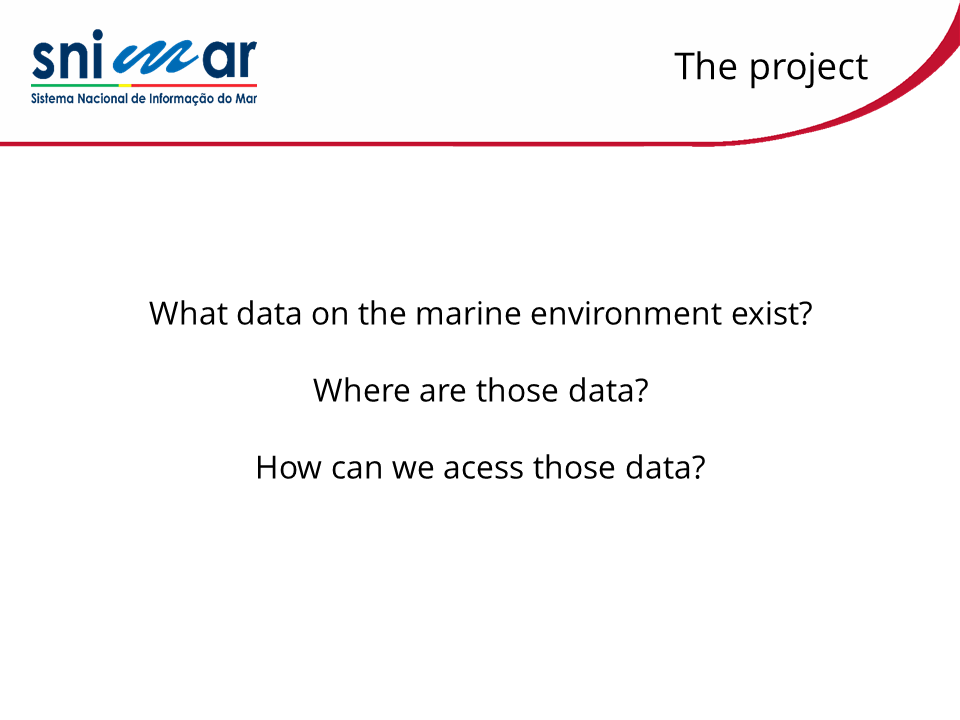 snimar
Sistema Nacional de Informação do Mar

The project

What data on the marine environment exist?

Where are those data?

How can we acess those data?